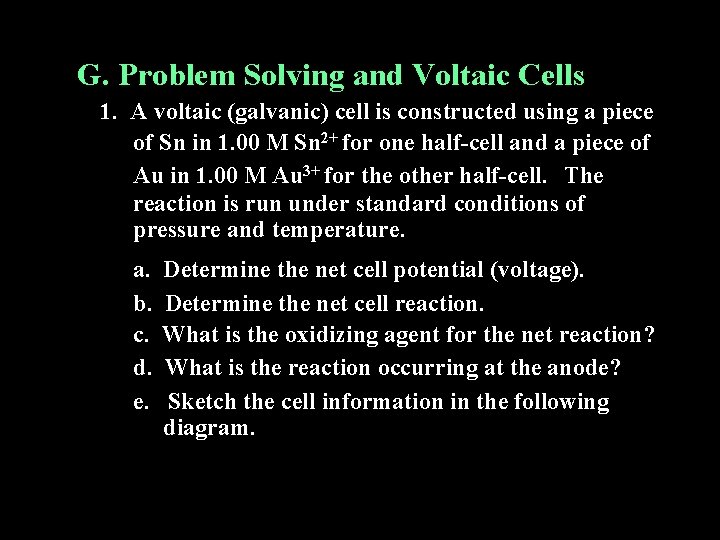 G. Problem Solving and Voltaic Cells

1. A voltaic (galvanic) cell is constructed using a piece of Sn in 1.00 M $Sn^{2+}$ for one half-cell and a piece of Au in 1.00 M $Au^{3+}$ for the other half-cell. The reaction is run under standard conditions of pressure and temperature.

a. Determine the net cell potential (voltage).

b. Determine the net cell reaction.

c. What is the oxidizing agent for the net reaction?

d. What is the reaction occurring at the anode?

e. Sketch the cell information in the following diagram.